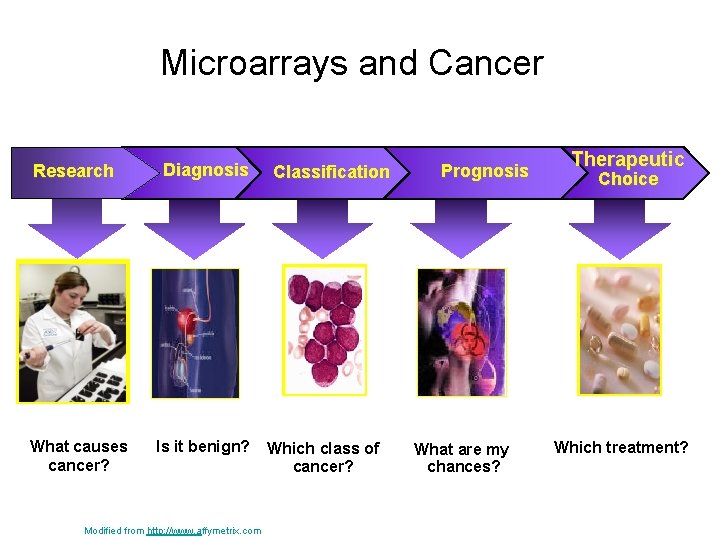 Microarrays and Cancer

Research

Diagnosis

Classification

Prognosis

Therapeutic Choice

What causes cancer?

Is it benign?

Which class of cancer?

What are my chances?

Which treatment?

Modified from http://www.affymetrix.com